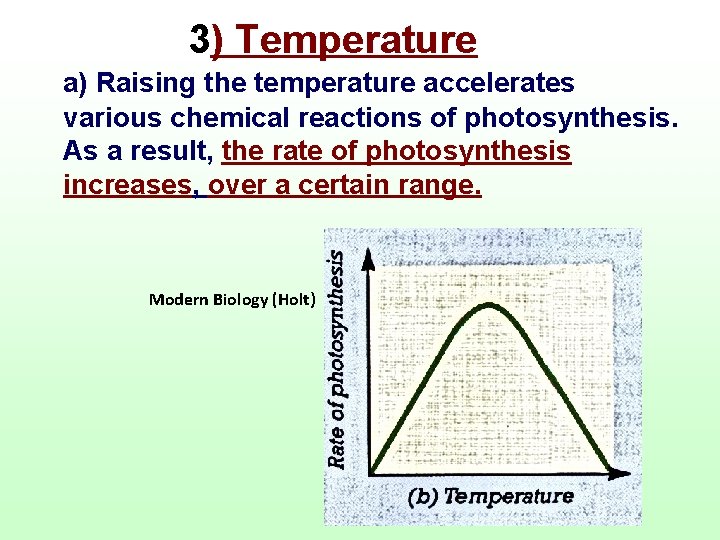 3) Temperature

a) Raising the temperature accelerates various chemical reactions of photosynthesis. As a result, the rate of photosynthesis increases, over a certain range.

Modern Biology (Holt)

Rate of photosynthesis

(b) Temperature